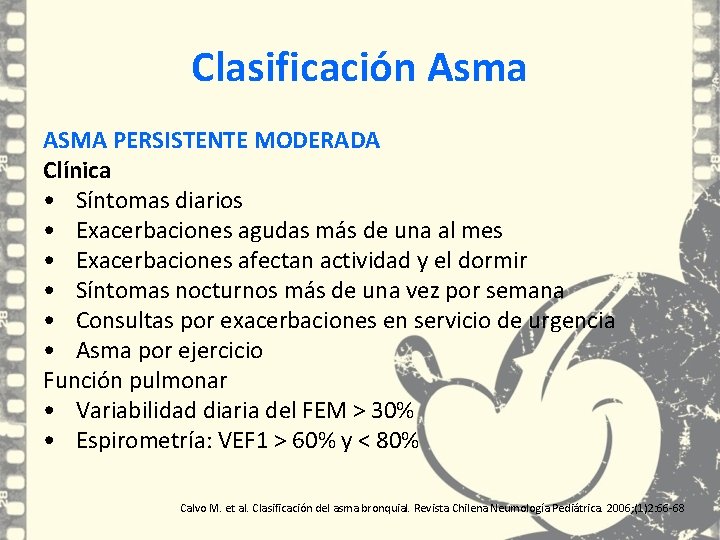 Clasificación Asma

ASMA PERSISTENTE MODERADA

Clínica

• Síntomas diarios
• Exacerbaciones agudas más de una al mes
• Exacerbaciones afectan actividad y el dormir
• Síntomas nocturnos más de una vez por semana
• Consultas por exacerbaciones en servicio de urgencia
• Asma por ejercicio

Función pulmonar

• Variabilidad diaria del FEM > 30%
• Espirometría: VEF1 > 60% y < 80%

Calvo M. et al. Clasificación del asma bronquial. Revista Chilena Neumología Pediátrica. 2006;(1)2:66-68